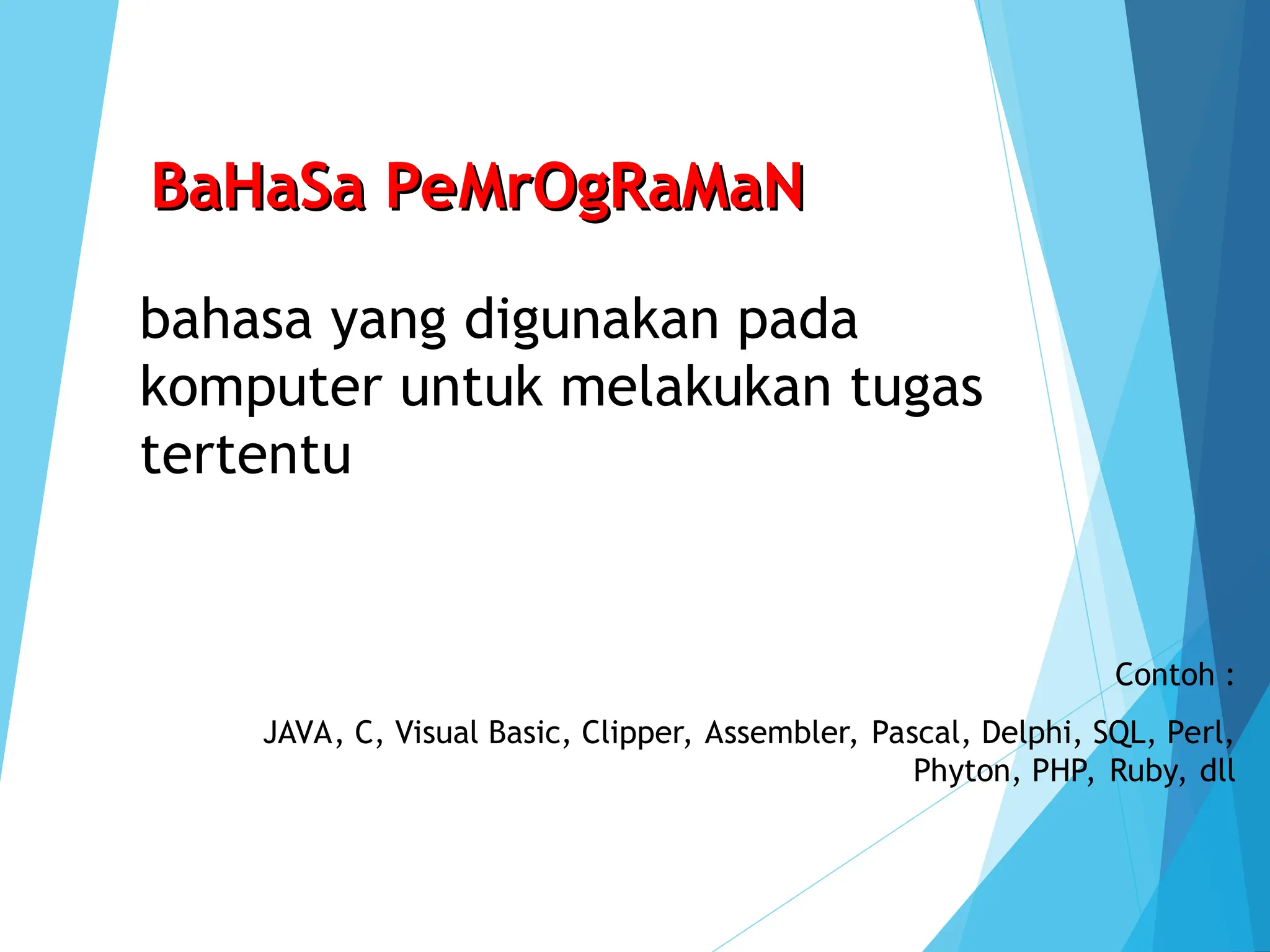 BaHaSa PeMrOgRaMaN

bahasa yang digunakan pada komputer untuk melakukan tugas tertentu

Contoh :

JAVA, C, Visual Basic, Clipper, Assembler, Pascal, Delphi, SQL, Perl, Phyton, PHP, Ruby, dll